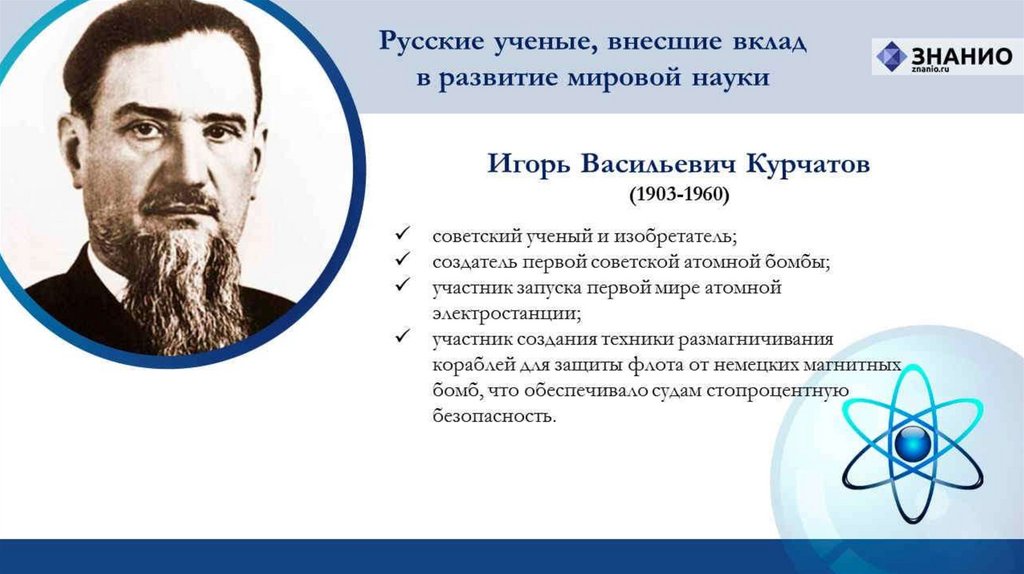 Русские ученые, внесшие вклад в развитие мировой науки

ЗНАНИО
znanio.ru

Игорь Васильевич Курчатов
(1903-1960)

✓ советский ученый и изобретатель;
✓ создатель первой советской атомной бомбы;
✓ участник запуска первой мире атомной электростанции;
✓ участник создания техники размагничивания кораблей для защиты флота от немецких магнитных бомб, что обеспечивало судам стопроцентную безопасность.